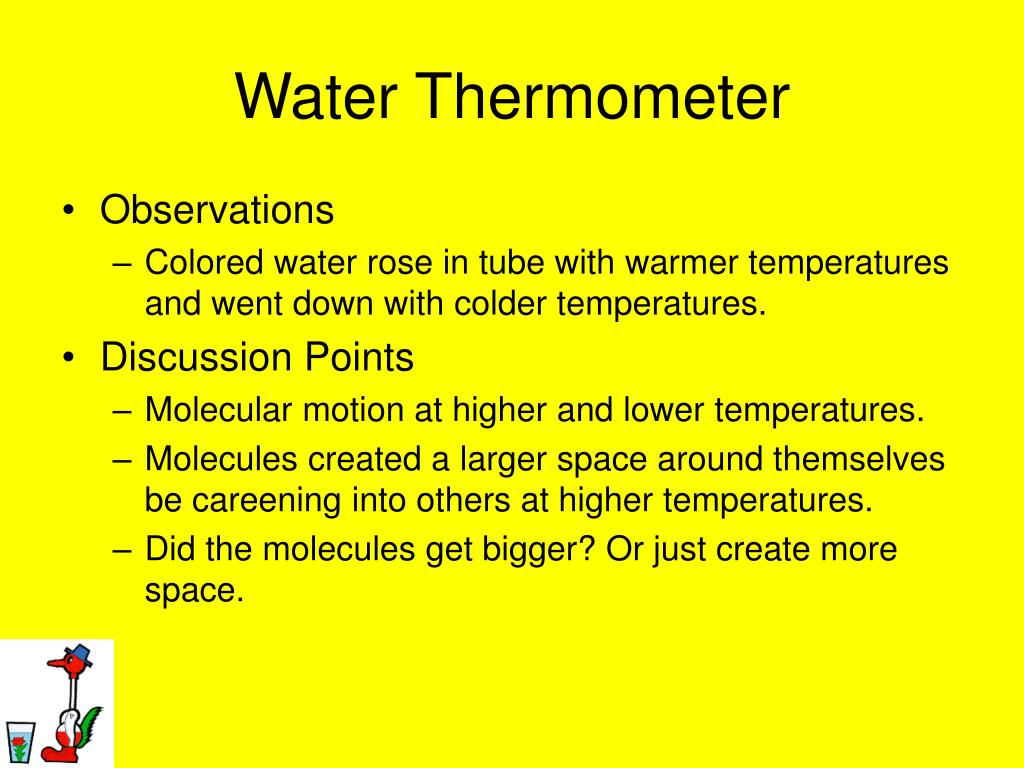 Water Thermometer

• Observations
– Colored water rose in tube with warmer temperatures and went down with colder temperatures.
• Discussion Points
– Molecular motion at higher and lower temperatures.
– Molecules created a larger space around themselves be careening into others at higher temperatures.
– Did the molecules get bigger? Or just create more space.